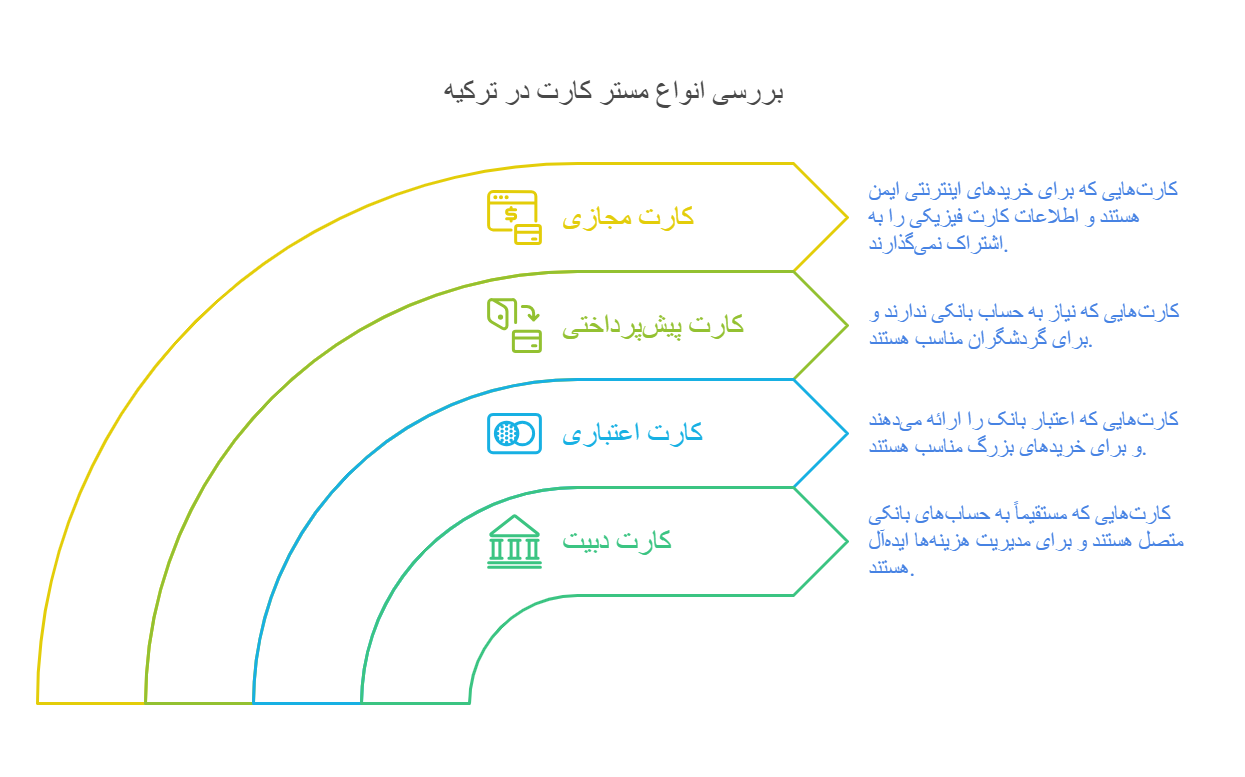 بررسی انواع مستر کارت در ترکیه

کارت مجازی

کارت‌هایی که برای خریدهای اینترنتی ایمن هستند و اطلاعات کارت فیزیکی را به اشتراک نمی‌گذارند.

کارت پیش‌پرداختی

کارت‌هایی که نیاز به حساب بانکی ندارند و برای گردشگران مناسب هستند.

کارت اعتباری

کارت‌هایی که اعتبار بانک را ارائه می‌دهند و برای خریدهای بزرگ مناسب هستند.

کارت دبیت

کارت‌هایی که مستقیماً به حساب‌های بانکی متصل هستند و برای مدیریت هزینه‌ها ایده‌آل هستند.